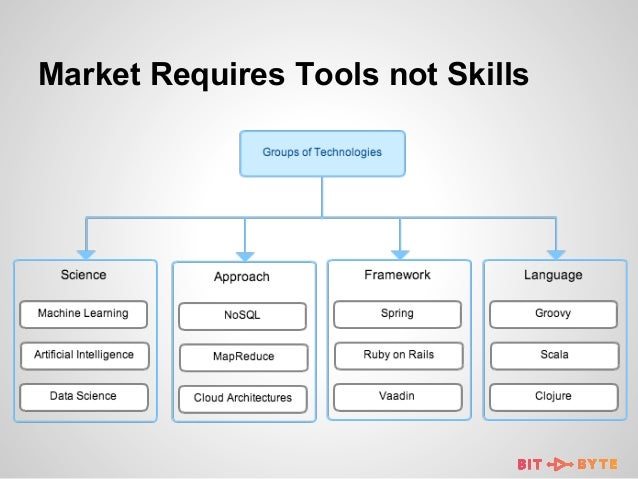 Market Requires Tools not Skills

Groups of Technologies

Science

Machine Learning

Artificial Intelligence

Data Science

Approach

NoSQL

MapReduce

Cloud Architectures

Framework

Spring

Ruby on Rails

Vaadin

Language

Groovy

Scala

Clojure

BIT BYTE